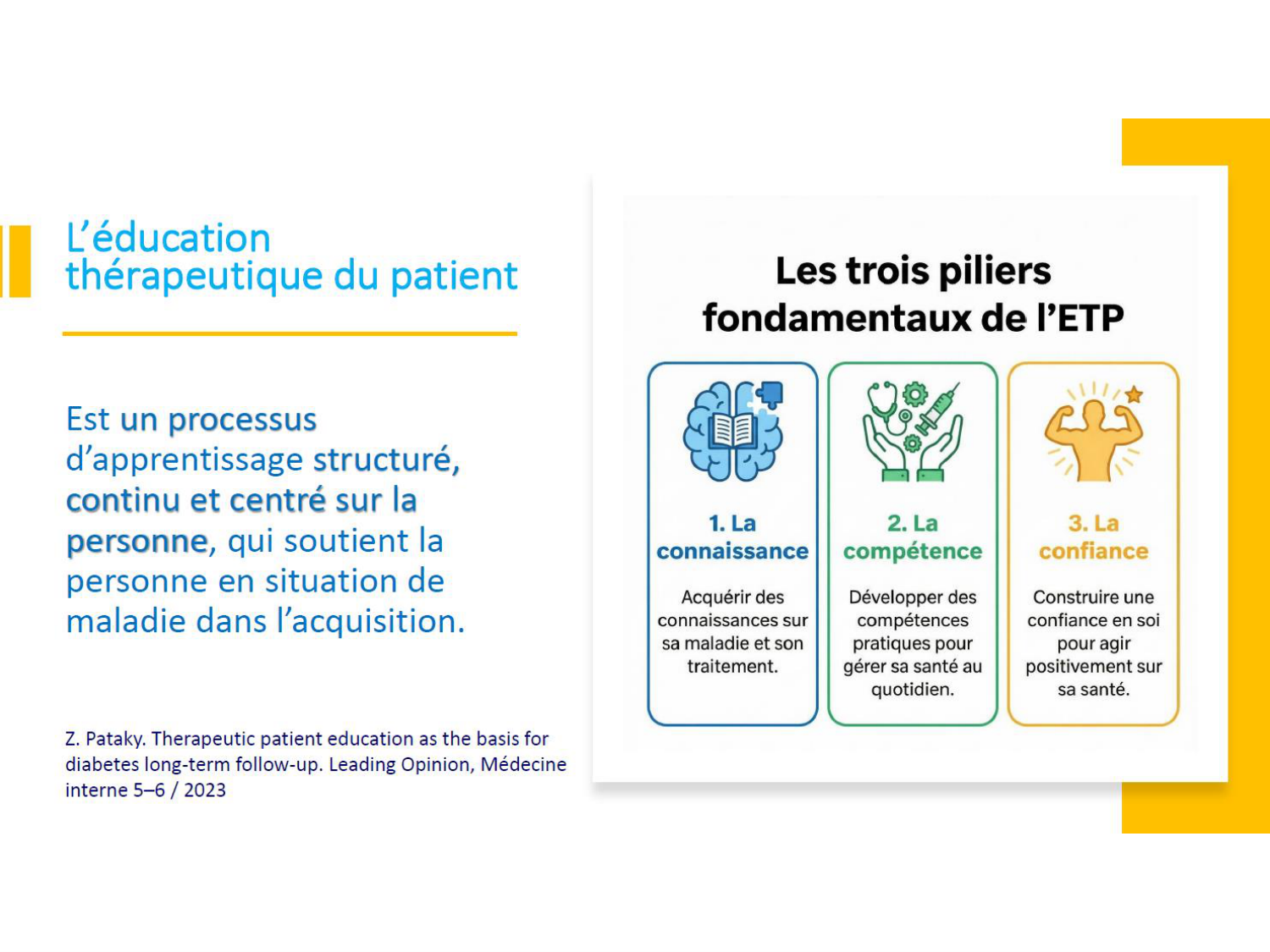 L’éducation thérapeutique du patient

Est un processus d’apprentissage structuré, continu et centré sur la personne, qui soutient la personne en situation de maladie dans l’acquisition.

Z. Pataky. Therapeutic patient education as the basis for diabetes long-term follow-up. Leading Opinion, Médecine interne 5–6 / 2023

Les trois piliers fondamentaux de l’ETP

1. La connaissance

Acquérir des connaissances sur sa maladie et son traitement.

2. La compétence

Développer des compétences pratiques pour gérer sa santé au quotidien.

3. La confiance

Construire une confiance en soi pour agir positivement sur sa santé.